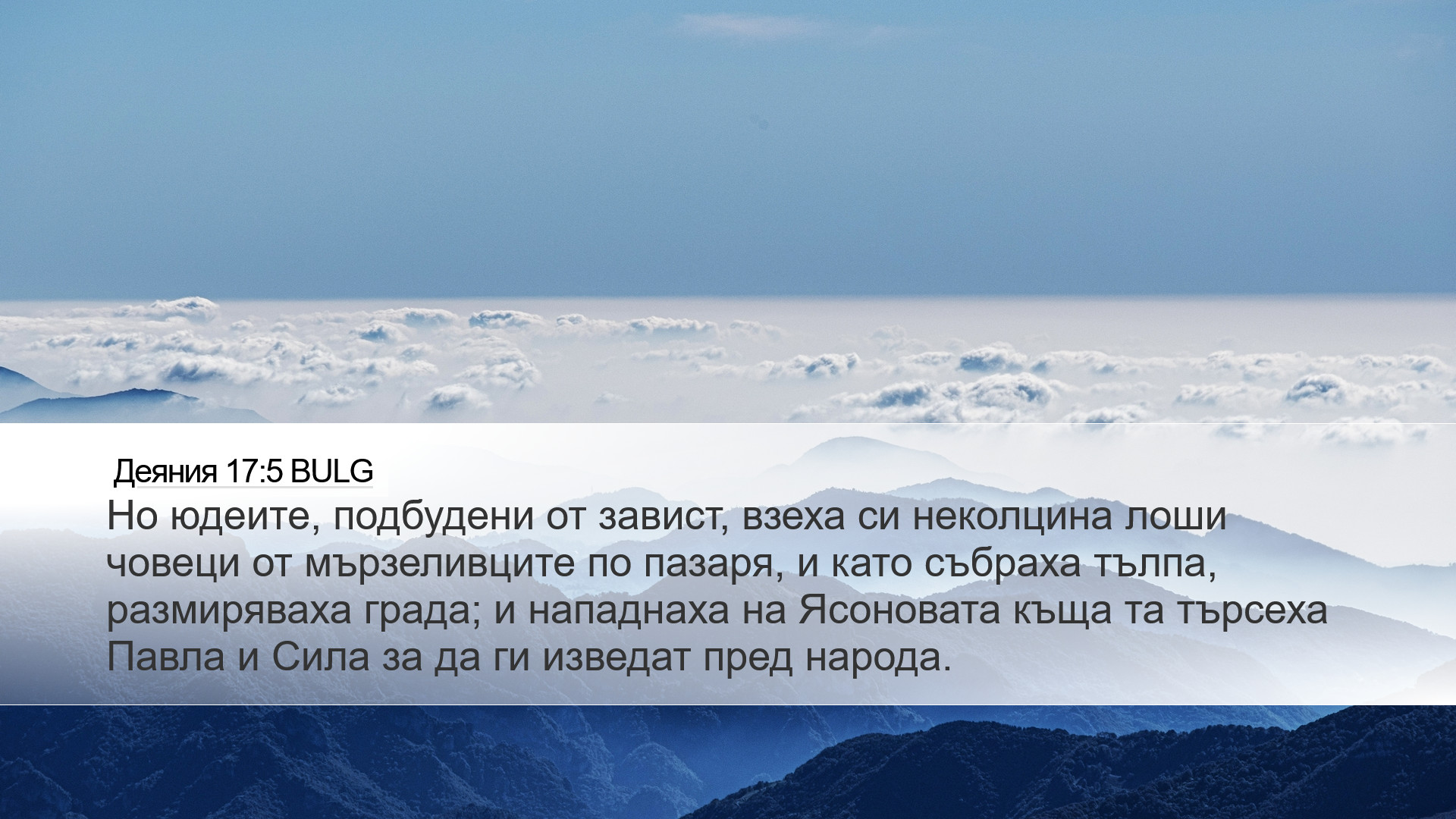 Деяния 17:5 BULG

Но юдеите, подбудени от завист, взеха си неколцина лоши човеци от мързеливците по пазаря, и като събраха тълпа, размиряваха града; и нападнаха на Ясоновата къща та търсеха Павла и Сила за да ги изведат пред народа.